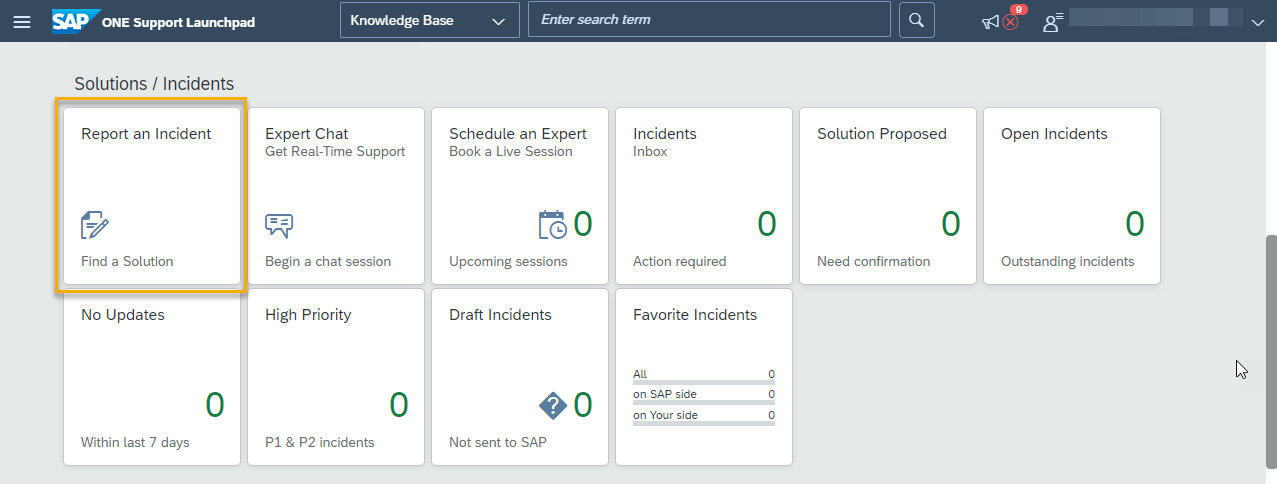 SAP ONE Support Launchpad

Knowledge Base

Enter search term

9

Solutions / Incidents

Report an Incident

Find a Solution

Expert Chat
Get Real-Time Support

Begin a chat session

Schedule an Expert
Book a Live Session

0

Upcoming sessions

Incidents
Inbox

0

Action required

Solution Proposed

0

Need confirmation

Open Incidents

0

Outstanding incidents

No Updates

0

Within last 7 days

High Priority

0

P1 & P2 incidents

Draft Incidents

0

Not sent to SAP

Favorite Incidents

All 0
on SAP side 0
on Your side 0